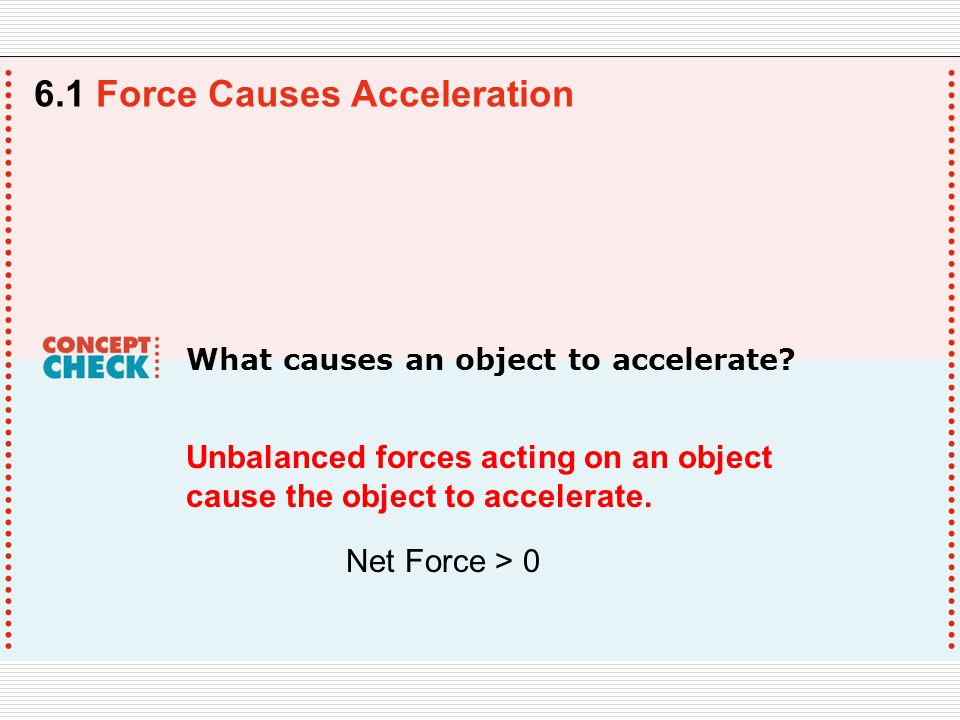 6.1 Force Causes Acceleration

CONCEPT CHECK

What causes an object to accelerate?

Unbalanced forces acting on an object cause the object to accelerate.

Net Force > 0